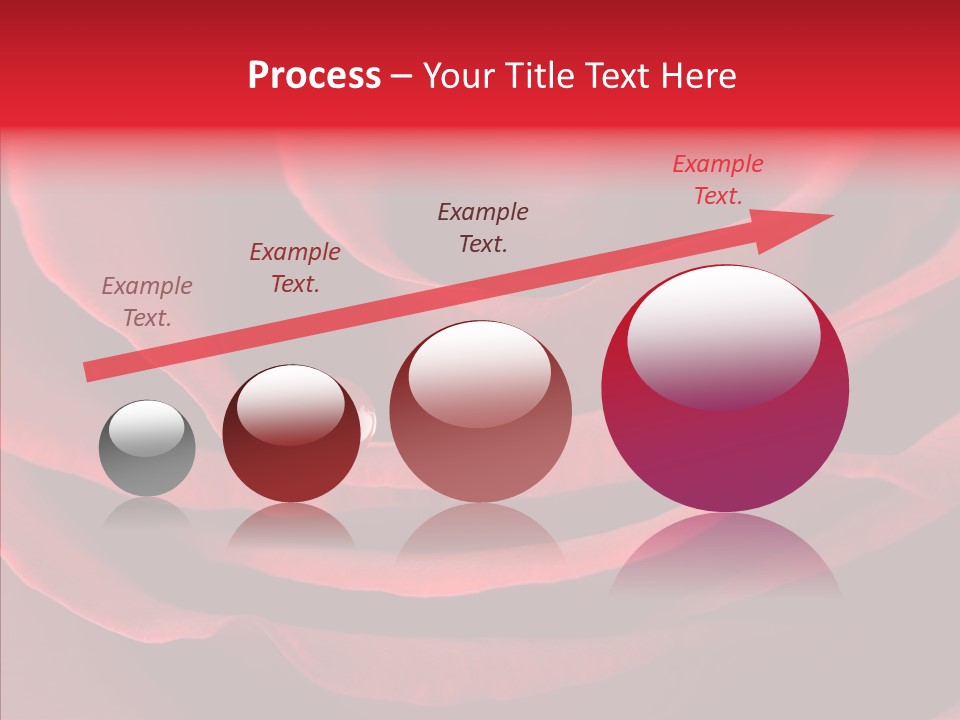 Process – Your Title Text Here

Example Text.

Example Text.

Example Text.

Example Text.